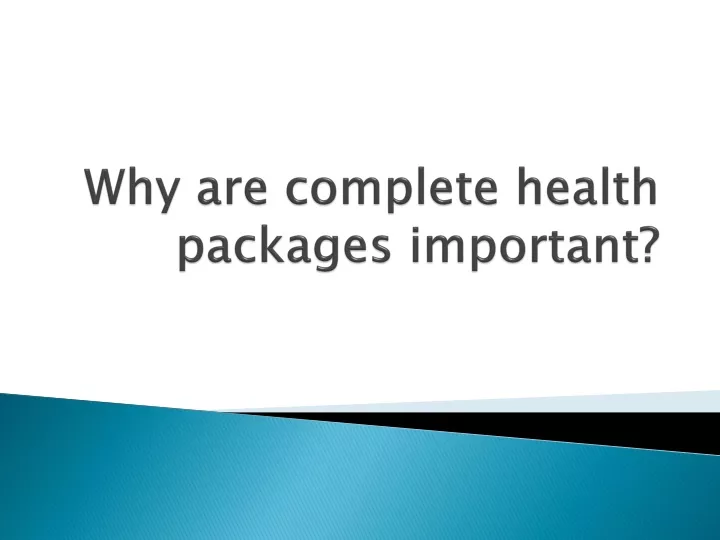 Why are complete health packages important?